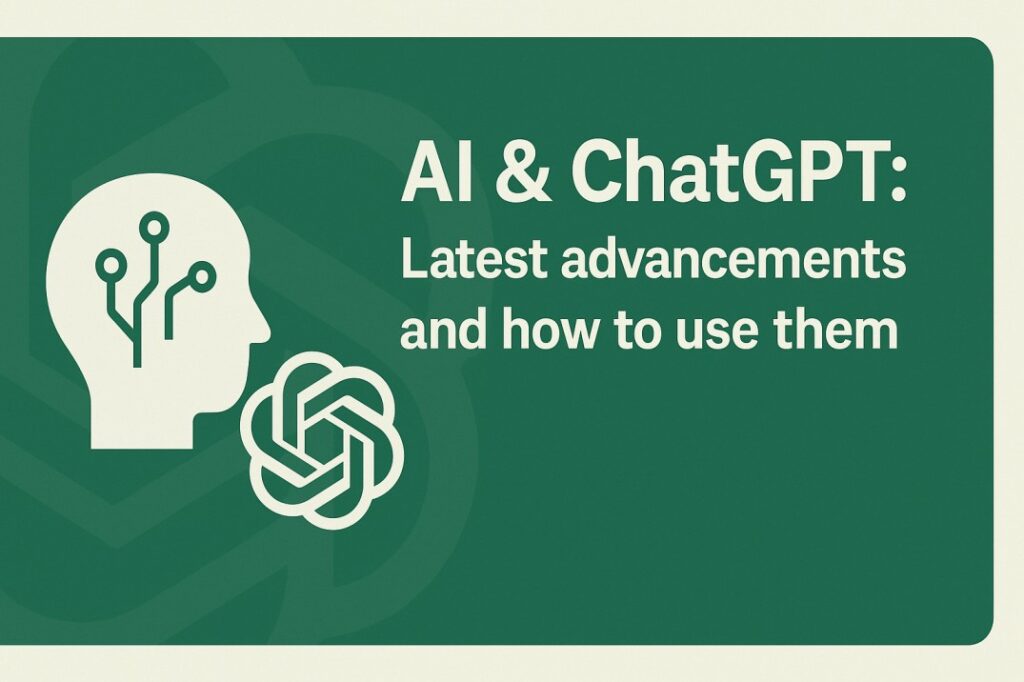 AI & ChatGPT:
Latest advancements and how to use them